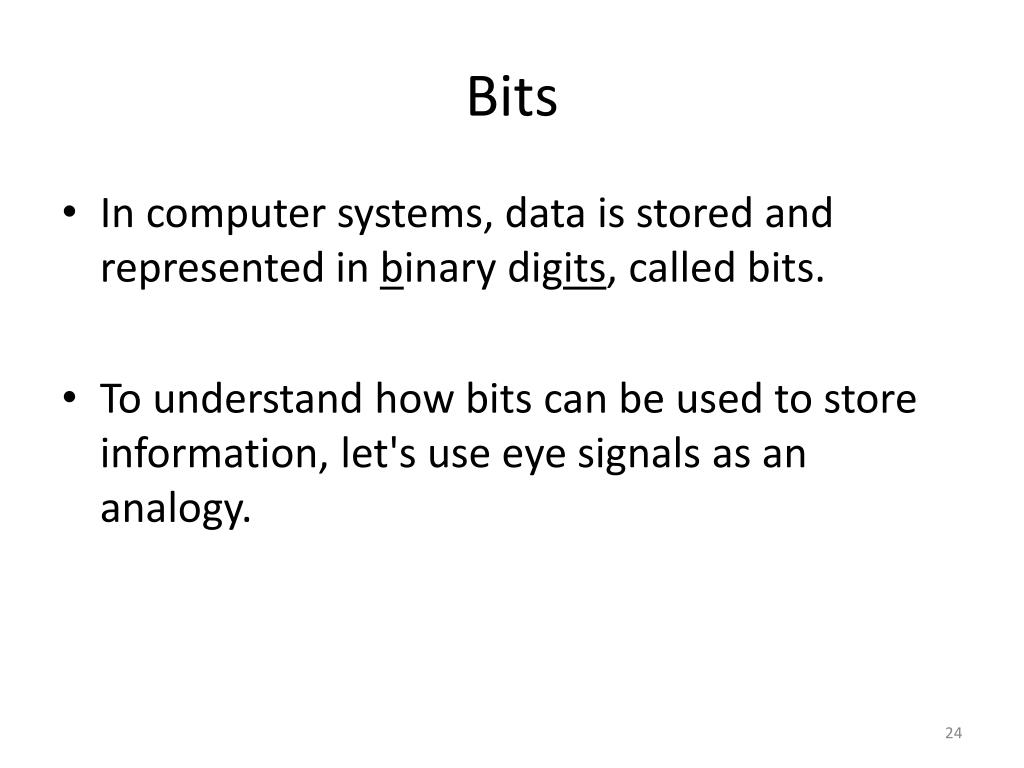 Bits

• In computer systems, data is stored and represented in binary digits, called bits.

• To understand how bits can be used to store information, let's use eye signals as an analogy.

24